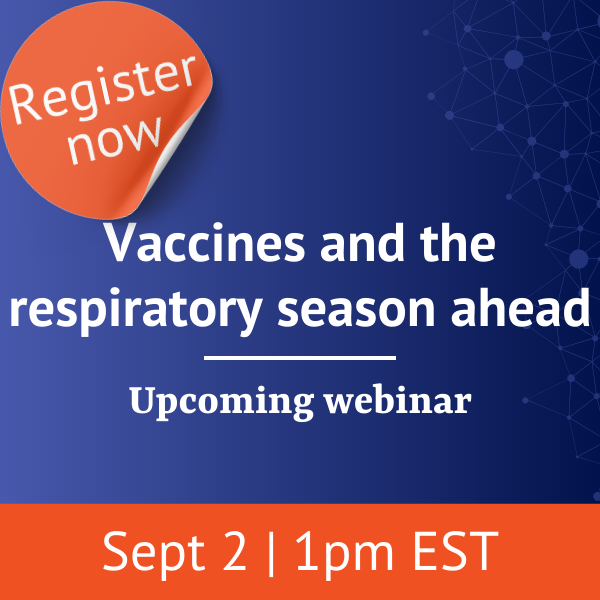 Register now

Vaccines and the respiratory season ahead

Upcoming webinar

Sept 2 | 1pm EST